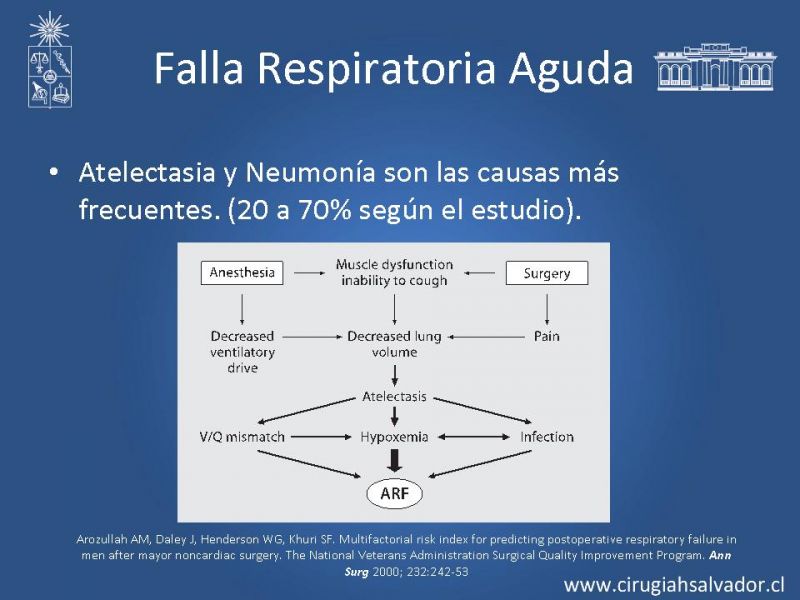 Falla Respiratoria Aguda

• Atelectasia y Neumonía son las causas más frecuentes. (20 a 70% según el estudio).

Anesthesia
Muscle dysfunction inability to cough
Surgery
Decreased ventilatory drive
Decreased lung volume
Pain
Atelectasis
V/Q mismatch
Hypoxemia
Infection
ARF

Arozullah AM, Daley J, Henderson WG, Khuri SF. Multifactorial risk index for predicting postoperative respiratory failure in men after mayor noncardiac surgery. The National Veterans Administration Surgical Quality Improvement Program. Ann Surg 2000; 232:242-53

www.cirugiahsalvador.cl